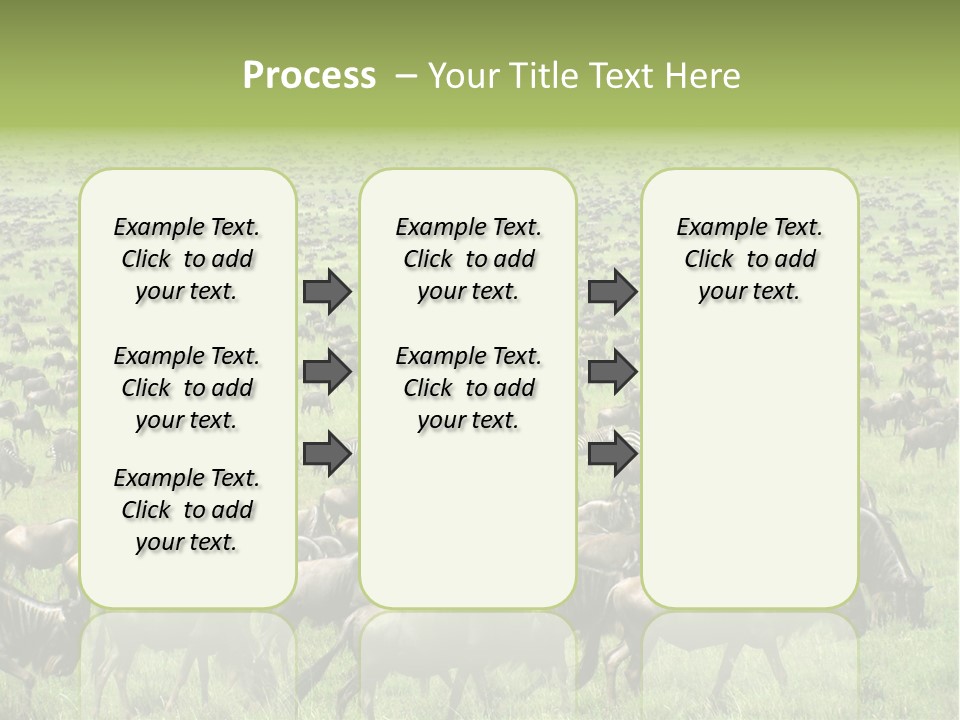 Process – Your Title Text Here

Example Text. Click to add your text.

Example Text. Click to add your text.

Example Text. Click to add your text.

Example Text. Click to add your text.

Example Text. Click to add your text.

Example Text. Click to add your text.